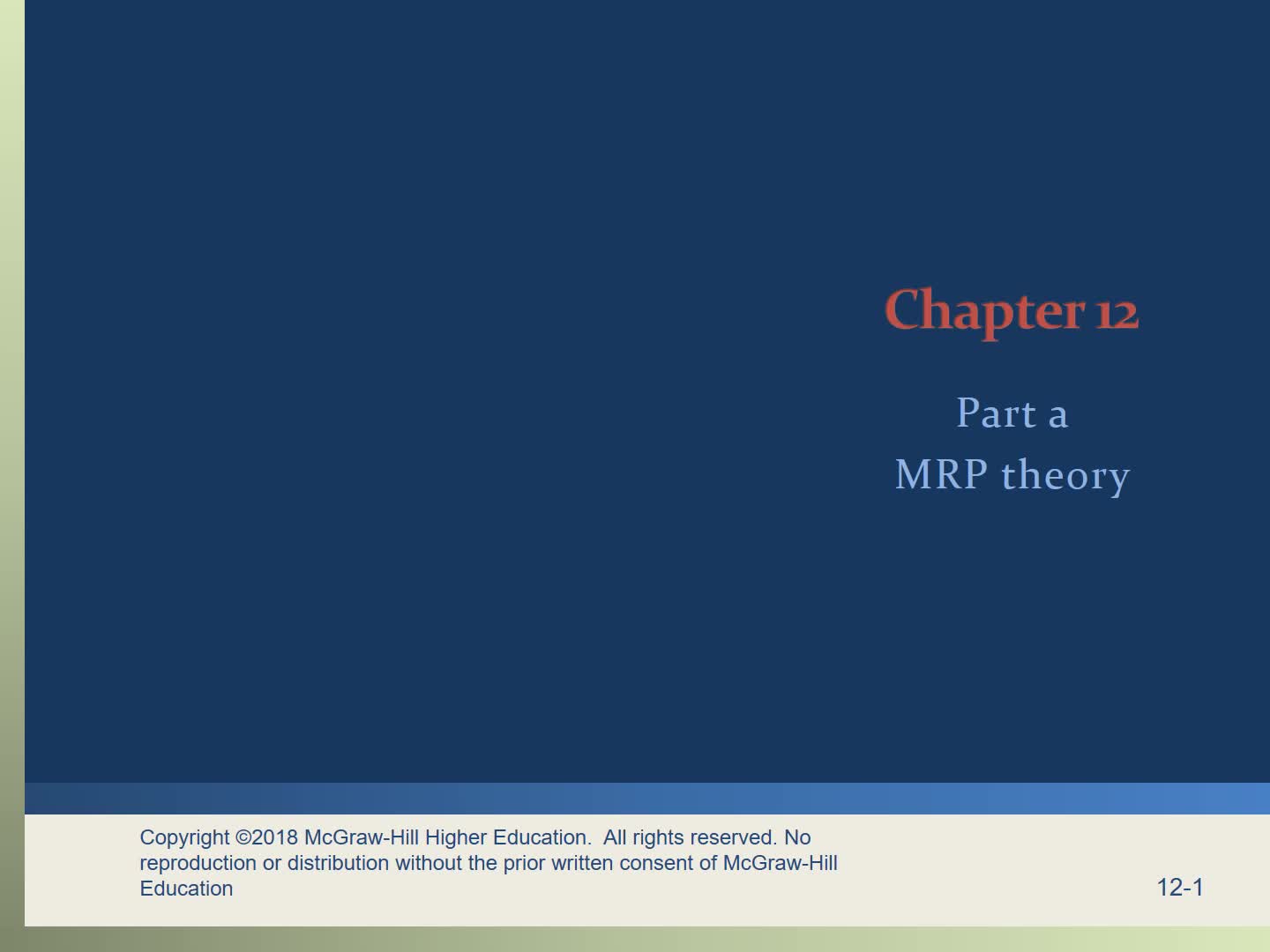 Chapter 12

Part a
MRP theory

Copyright ©2018 McGraw-Hill Higher Education. All rights reserved. No reproduction or distribution without the prior written consent of McGraw-Hill Education

12-1